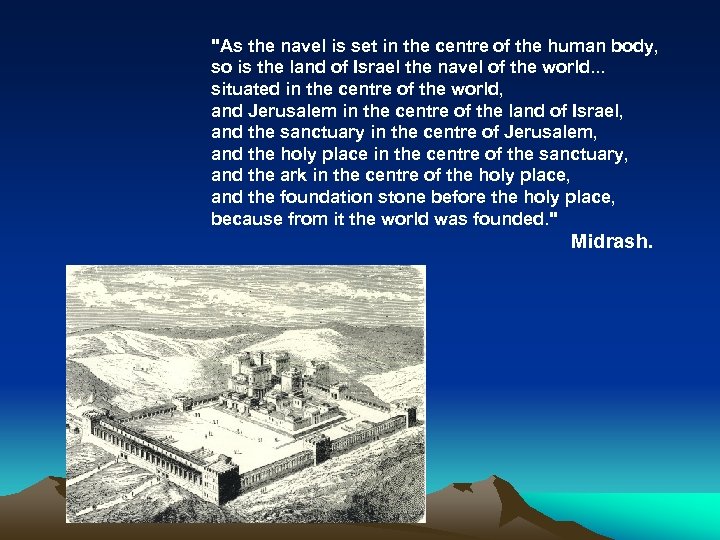 "As the navel is set in the centre of the human body,
so is the land of Israel the navel of the world...
situated in the centre of the world,
and Jerusalem in the centre of the land of Israel,
and the sanctuary in the centre of Jerusalem,
and the holy place in the centre of the sanctuary,
and the ark in the centre of the holy place,
and the foundation stone before the holy place,
because from it the world was founded."

Midrash.